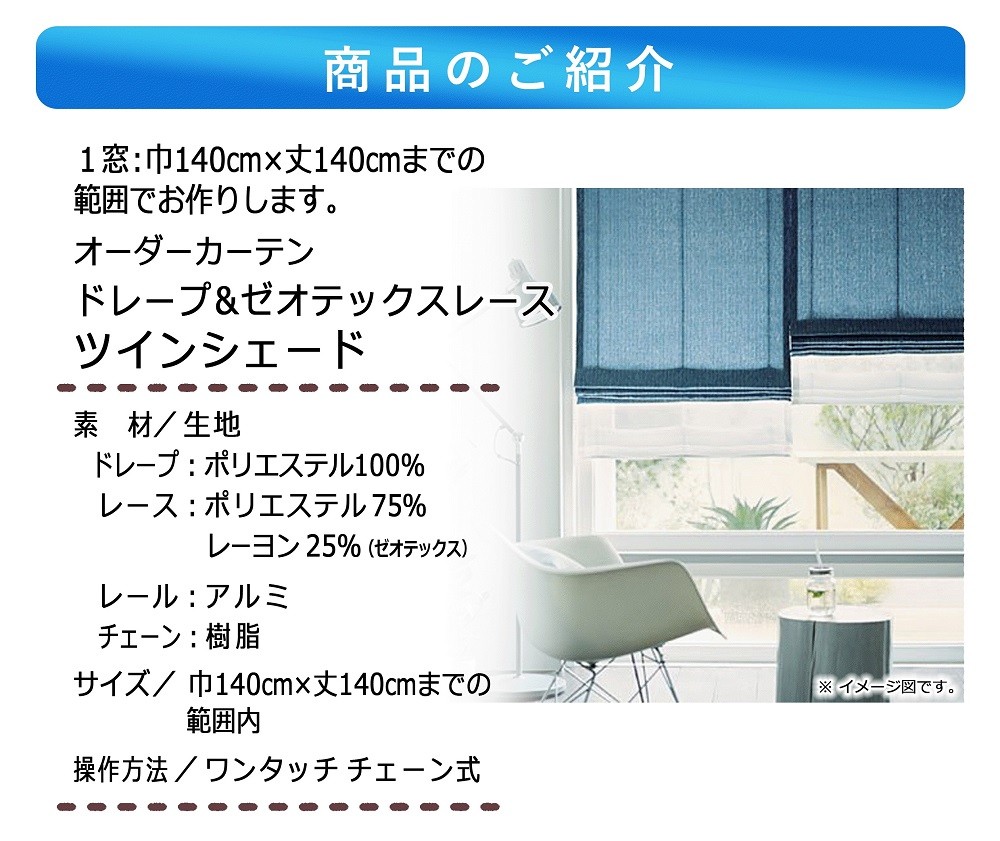 商品のご紹介

１窓：巾140cm×丈140cmまでの範囲でお作りします。

オーダーカーテン
ドレープ&ゼオテックスレース
ツインシェード

素　材／生地
ドレープ：ポリエステル100%
レース：ポリエステル75%
レーヨン25%（ゼオテックス）
レール：アルミ
チェーン：樹脂
サイズ／ 巾140cm×丈140cmまでの範囲内
操作方法／ワンタッチ チェーン式

※ イメージ図です。